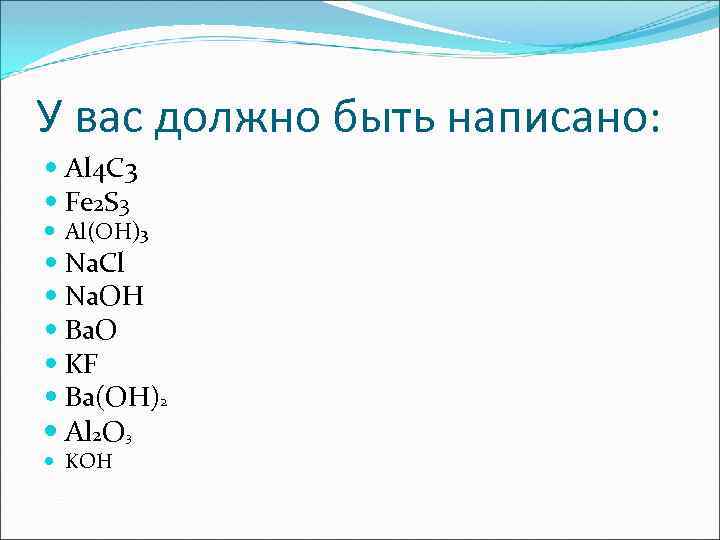 У вас должно быть написано:

- $Al_4C_3$
- $Fe_2S_3$
- $Al(OH)_3$
- $NaCl$
- $NaOH$
- $BaO$
- $KF$
- $Ba(OH)_2$
- $Al_2O_3$
- $KOH$